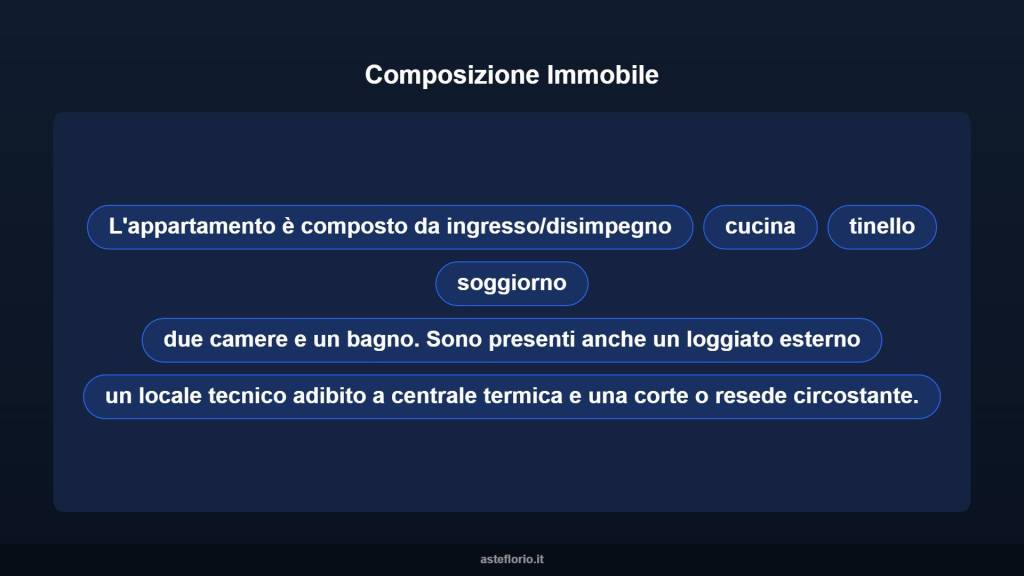 Composizione Immobile

L'appartamento è composto da ingresso/disimpegno

cucina

tinello

soggiorno

due camere e un bagno. Sono presenti anche un loggiato esterno

un locale tecnico adibito a centrale termica e una corte o resede circostante.

asteflorio.it